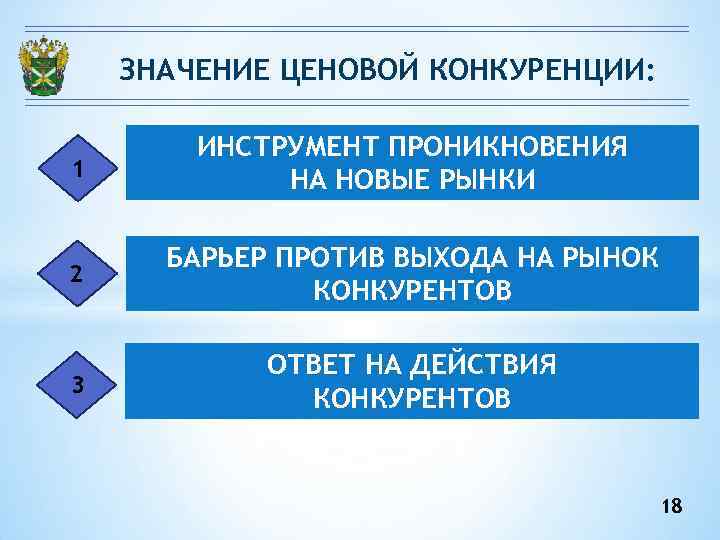 ЗНАЧЕНИЕ ЦЕНОВОЙ КОНКУРЕНЦИИ:

1

ИНСТРУМЕНТ ПРОНИКНОВЕНИЯ НА НОВЫЕ РЫНКИ

2

БАРЬЕР ПРОТИВ ВЫХОДА НА РЫНОК КОНКУРЕНТОВ

3

ОТВЕТ НА ДЕЙСТВИЯ КОНКУРЕНТОВ

18